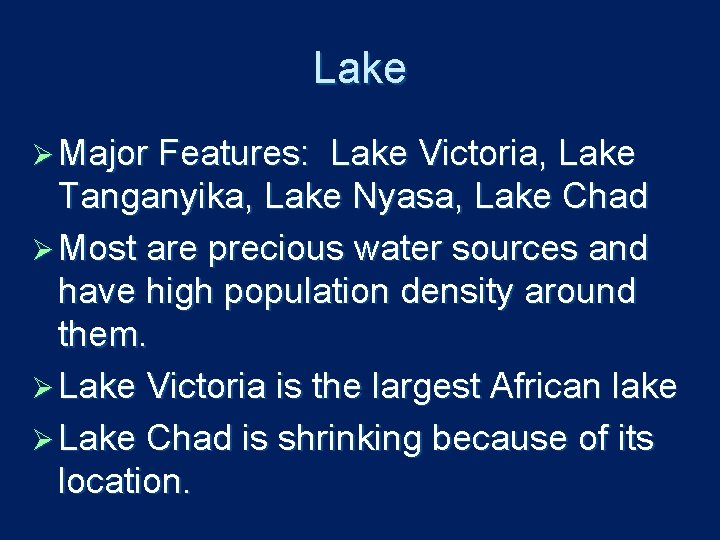 Lake

➢ Major Features: Lake Victoria, Lake Tanganyika, Lake Nyasa, Lake Chad

➢ Most are precious water sources and have high population density around them.

➢ Lake Victoria is the largest African lake

➢ Lake Chad is shrinking because of its location.